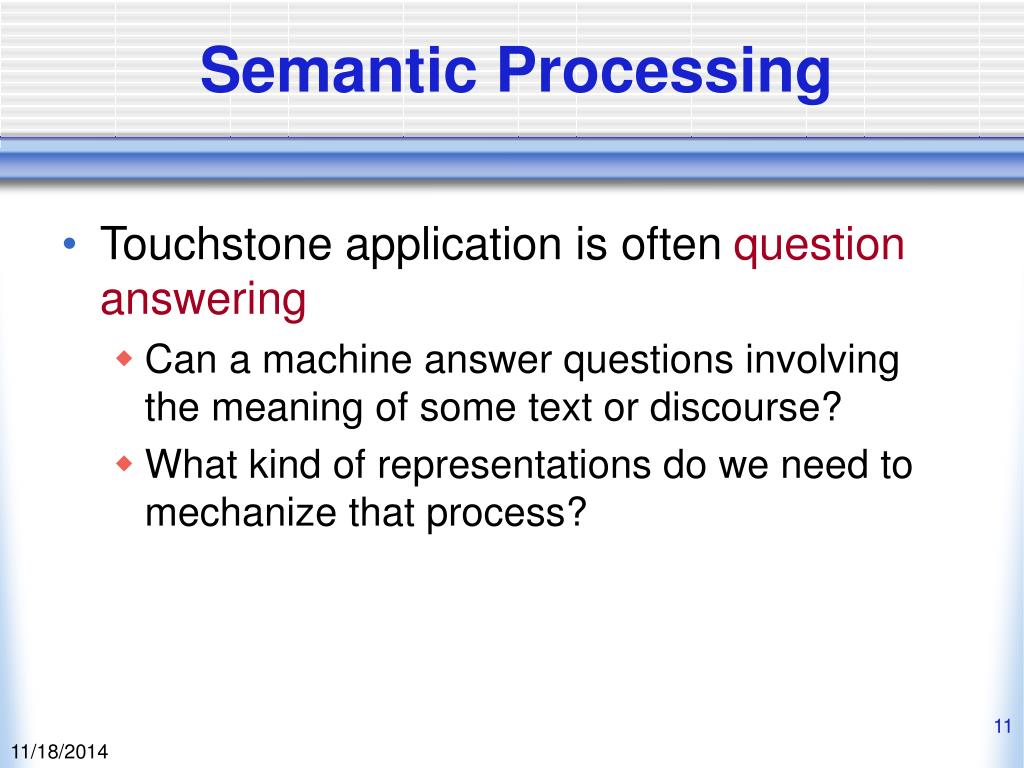 Semantic Processing

• Touchstone application is often question answering

◆ Can a machine answer questions involving the meaning of some text or discourse?

◆ What kind of representations do we need to mechanize that process?

11

11/18/2014